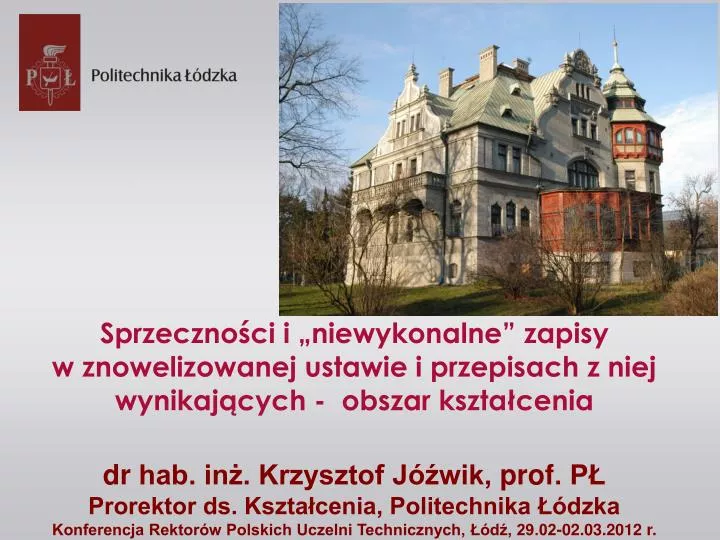 PŁ

Politechnika Łódzka

Sprzeczności i „niewykonalne” zapisy w znowelizowanej ustawie i przepisach z niej wynikających - obszar kształcenia

dr hab. inż. Krzysztof Jóźwik, prof. PŁ
Prorektor ds. Kształcenia, Politechnika Łódzka
Konferencja Rektorów Polskich Uczelni Technicznych, Łódź, 29.02-02.03.2012 r.